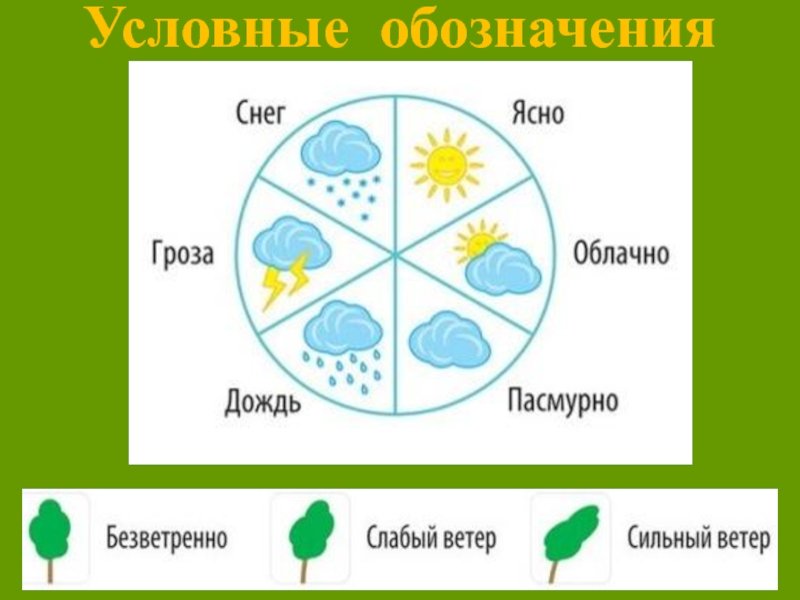 Условные обозначения

Снег

Ясно

Гроза

Облачно

Дождь

Пасмурно

Безветренно

Слабый ветер

Сильный ветер